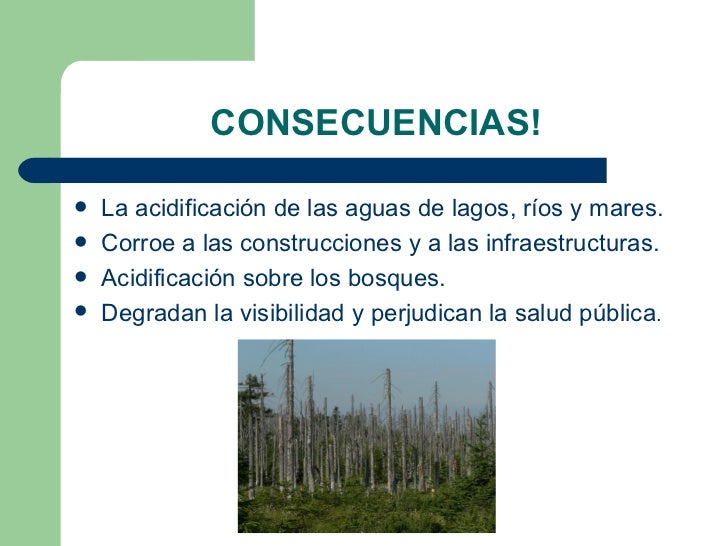 CONSECUENCIAS!

- La acidificación de las aguas de lagos, ríos y mares.
- Corroe a las construcciones y a las infraestructuras.
- Acidificación sobre los bosques.
- Degradan la visibilidad y perjudican la salud pública.